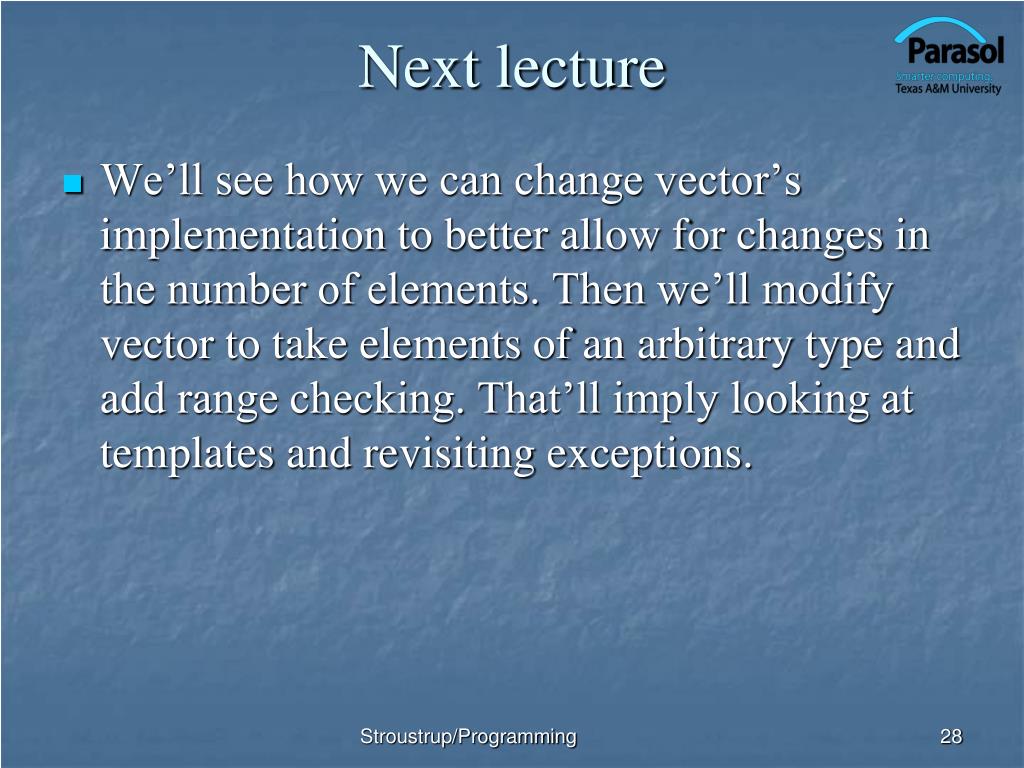 Next lecture

Parasol
Smarter computing.
Texas A&M University

We’ll see how we can change vector’s implementation to better allow for changes in the number of elements. Then we’ll modify vector to take elements of an arbitrary type and add range checking. That’ll imply looking at templates and revisiting exceptions.

Stroustrup/Programming

28